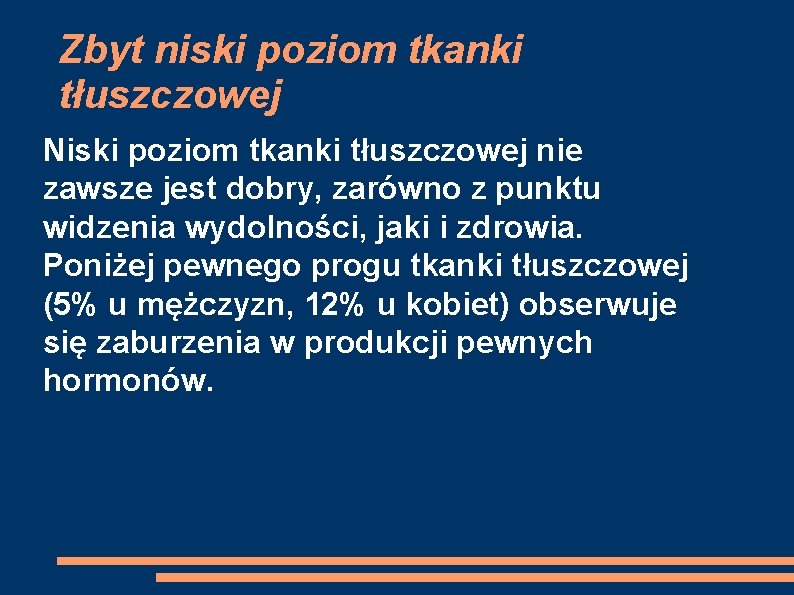 Zbyt niski poziom tkanki tłuszczowej

Niski poziom tkanki tłuszczowej nie zawsze jest dobry, zarówno z punktu widzenia wydolności, jaki i zdrowia. Poniżej pewnego progu tkanki tłuszczowej (5% u mężczyzn, 12% u kobiet) obserwuje się zaburzenia w produkcji pewnych hormonów.